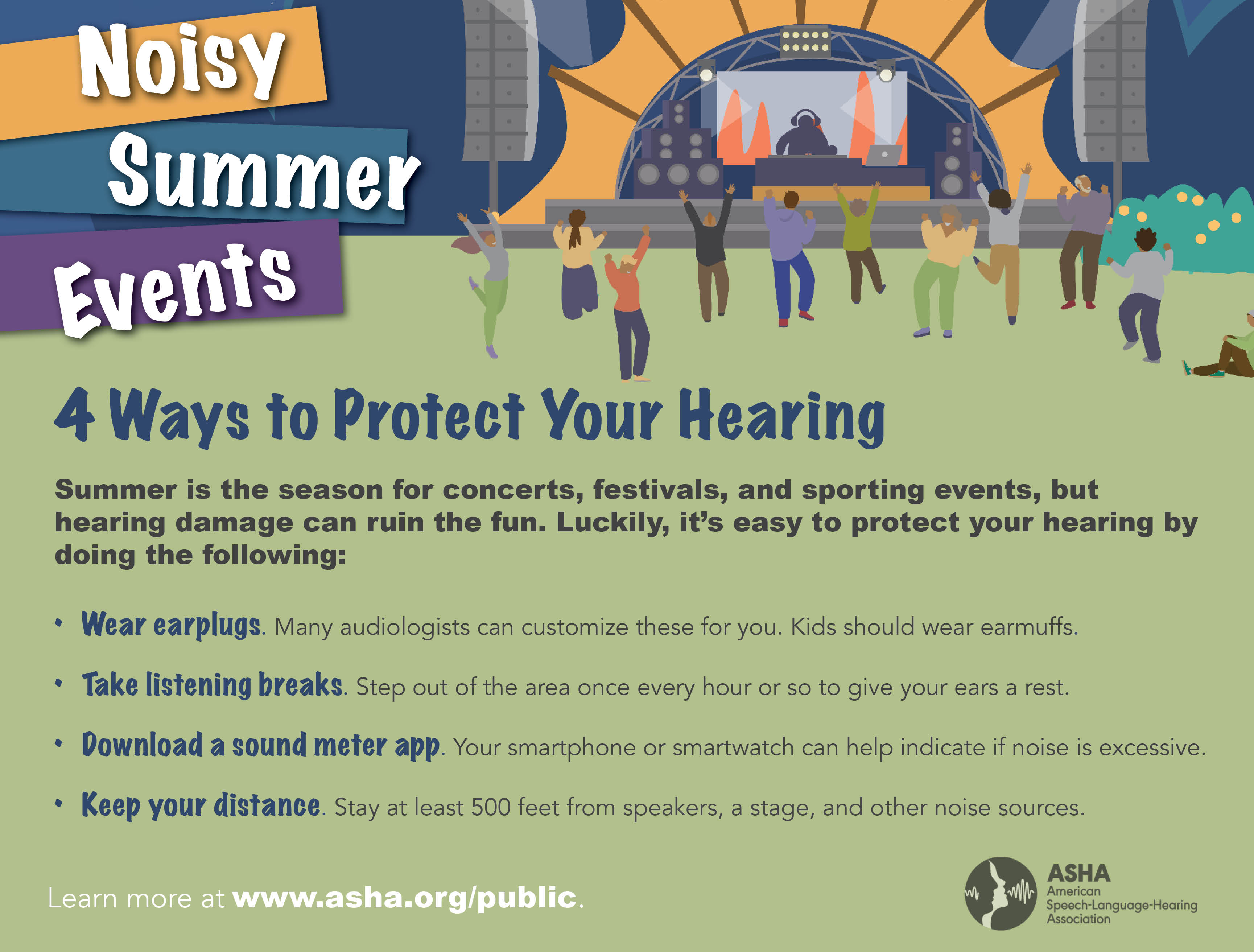 Noisy
Summer
Events

4 Ways to Protect Your Hearing

Summer is the season for concerts, festivals, and sporting events, but hearing damage can ruin the fun. Luckily, it's easy to protect your hearing by doing the following:

• Wear earplugs. Many audiologists can customize these for you. Kids should wear earmuffs.

• Take listening breaks. Step out of the area once every hour or so to give your ears a rest.

• Download a sound meter app. Your smartphone or smartwatch can help indicate if noise is excessive.

• Keep your distance. Stay at least 500 feet from speakers, a stage, and other noise sources.

Learn more at www.asha.org/public.

ASHA
American
Speech-Language-Hearing
Association